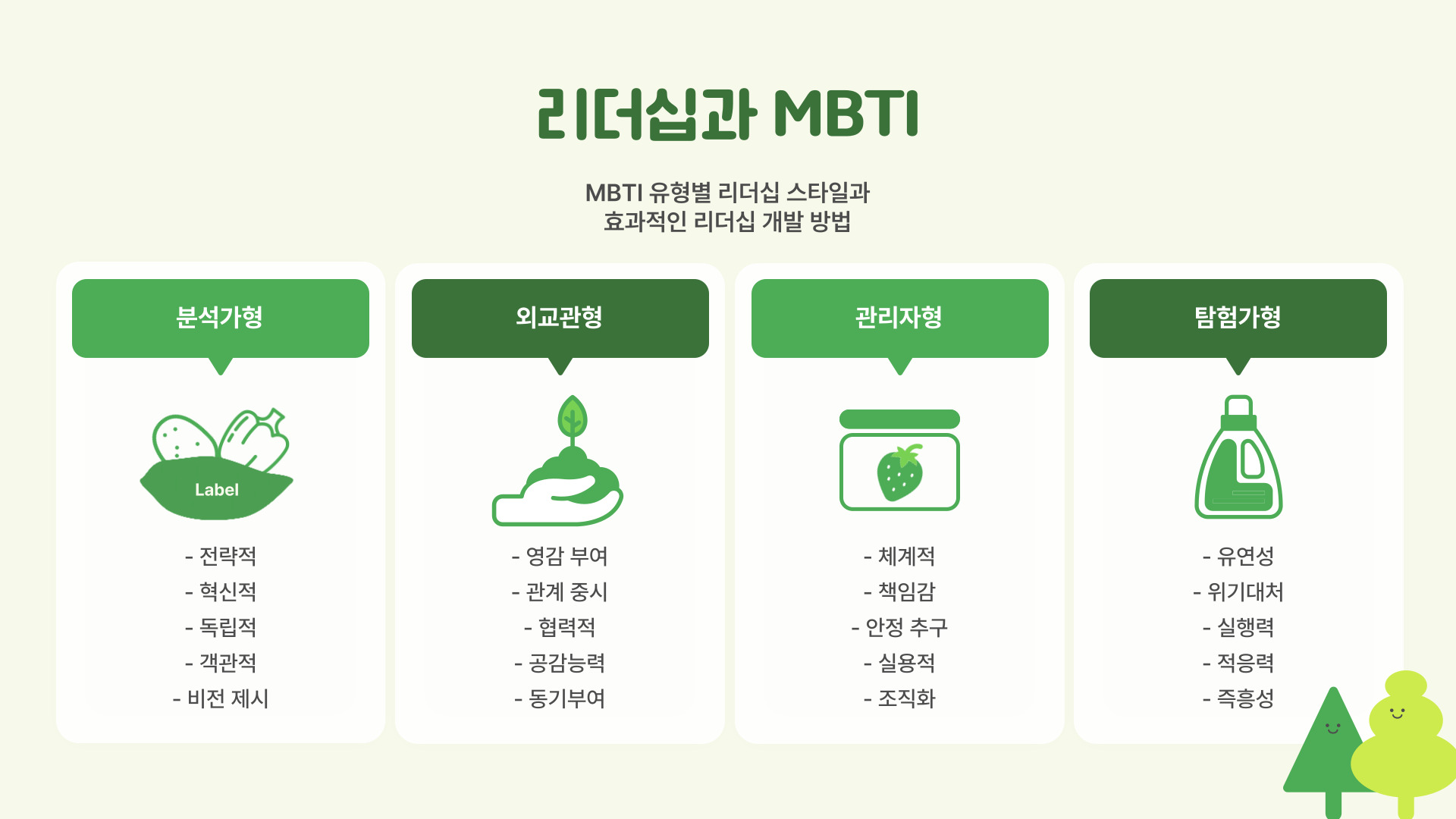 리더십과 MBTI

MBTI 유형별 리더십 스타일과
효과적인 리더십 개발 방법

분석가형

Label

- 전략적
- 혁신적
- 독립적
- 객관적
- 비전 제시

외교관형

- 영감 부여
- 관계 중시
- 협력적
- 공감능력
- 동기부여

관리자형

- 체계적
- 책임감
- 안정 추구
- 실용적
- 조직화

탐험가형

- 유연성
- 위기대처
- 실행력
- 적응력
- 즉흥성